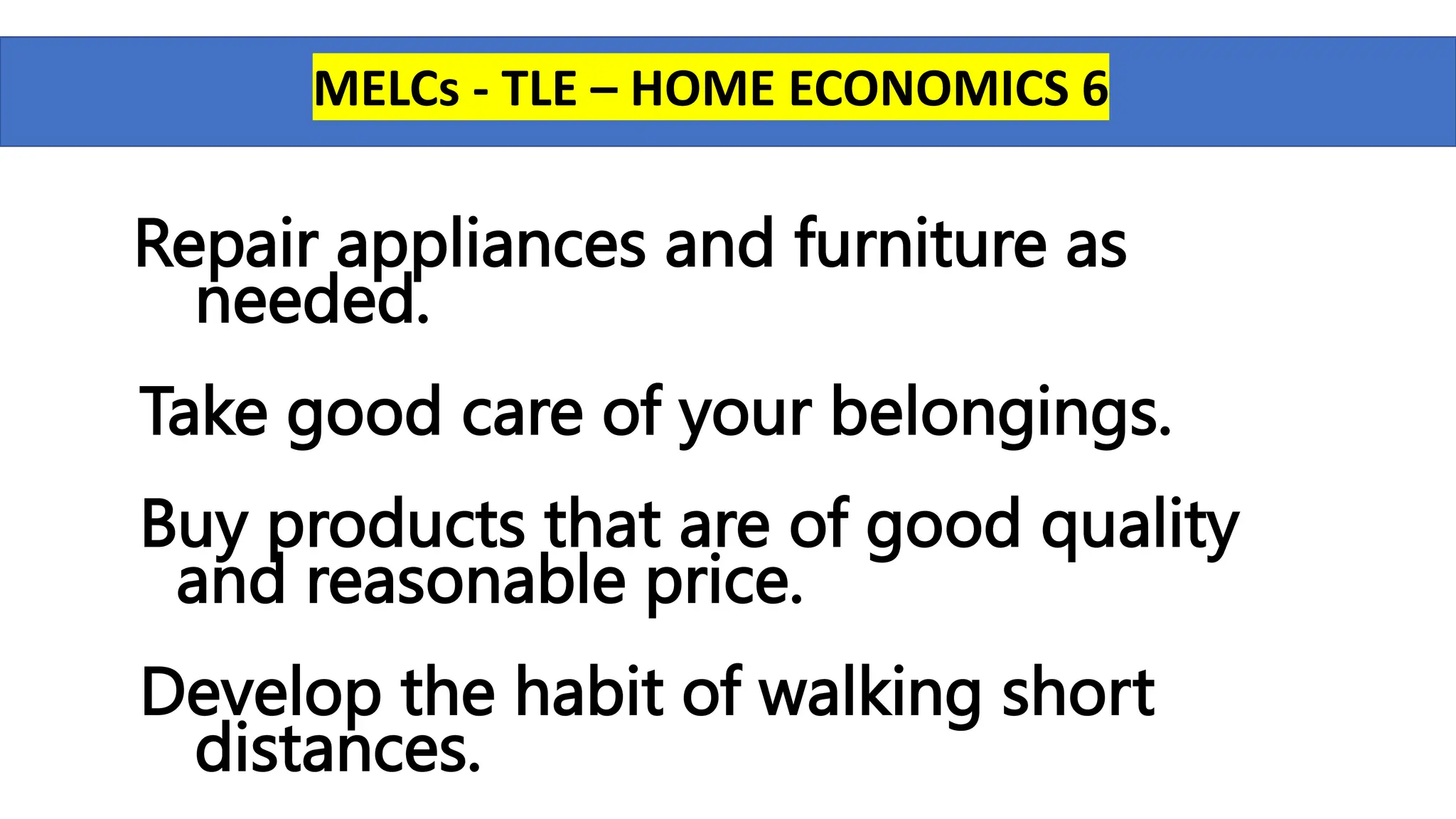 MELCs - TLE – HOME ECONOMICS 6

Repair appliances and furniture as needed.

Take good care of your belongings.

Buy products that are of good quality and reasonable price.

Develop the habit of walking short distances.